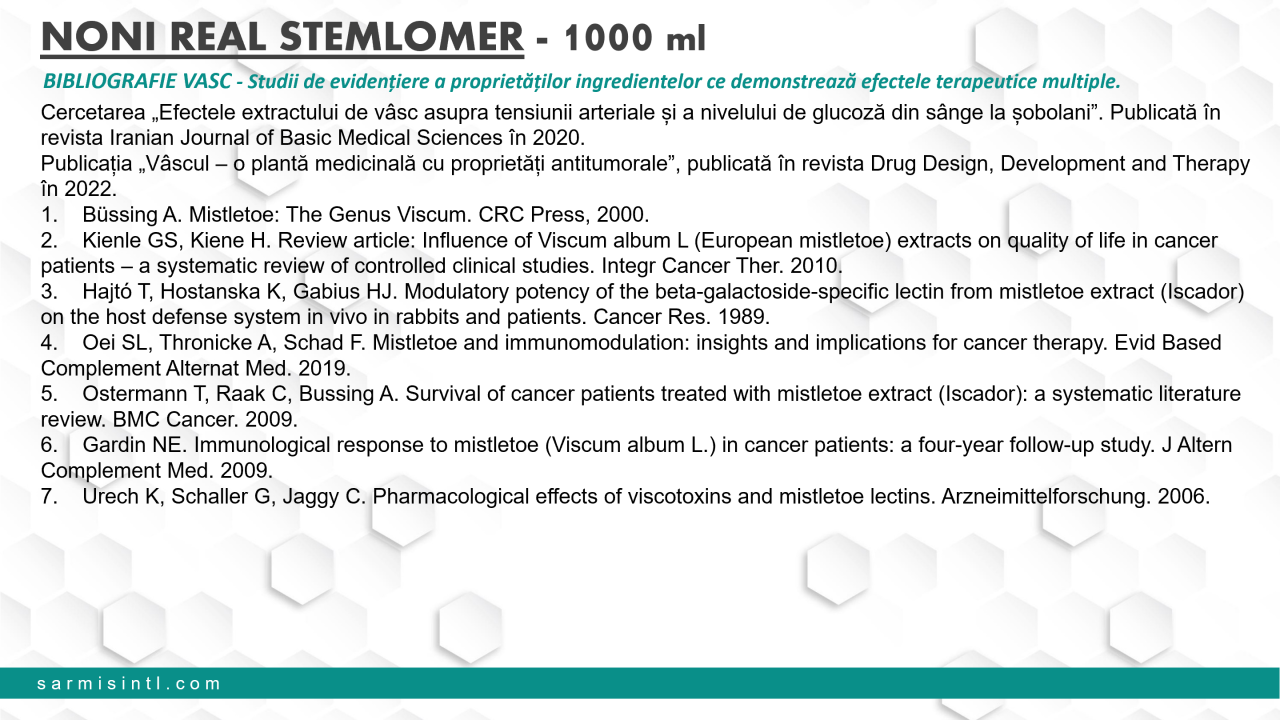 NONI REAL STEMLOMER - 1000 ml

BIBLIOGRAFIE VASC - Studii de evidențiere a proprietăților ingredientelor ce demonstrează efectele terapeutice multiple.

Cercetarea „Efectele extractului de vâsc asupra tensiunii arteriale și a nivelului de glucoză din sânge la șobolani”. Publicată în revista Iranian Journal of Basic Medical Sciences în 2020.
Publicația „Vâscul – o plantă medicinală cu proprietăți antitumorale”, publicată în revista Drug Design, Development and Therapy în 2022.
1. Büssing A. Mistletoe: The Genus Viscum. CRC Press, 2000.
2. Kienle GS, Kiene H. Review article: Influence of Viscum album L (European mistletoe) extracts on quality of life in cancer patients – a systematic review of controlled clinical studies. Integr Cancer Ther. 2010.
3. Hajtó T, Hostanska K, Gabius HJ. Modulatory potency of the beta-galactoside-specific lectin from mistletoe extract (Iscador) on the host defense system in vivo in rabbits and patients. Cancer Res. 1989.
4. Oei SL, Thronicke A, Schad F. Mistletoe and immunomodulation: insights and implications for cancer therapy. Evid Based Complement Alternat Med. 2019.
5. Ostermann T, Raak C, Bussing A. Survival of cancer patients treated with mistletoe extract (Iscador): a systematic literature review. BMC Cancer. 2009.
6. Gardin NE. Immunological response to mistletoe (Viscum album L.) in cancer patients: a four-year follow-up study. J Altern Complement Med. 2009.
7. Urech K, Schaller G, Jaggy C. Pharmacological effects of viscotoxins and mistletoe lectins. Arzneimittelforschung. 2006.

sarmisintl.com